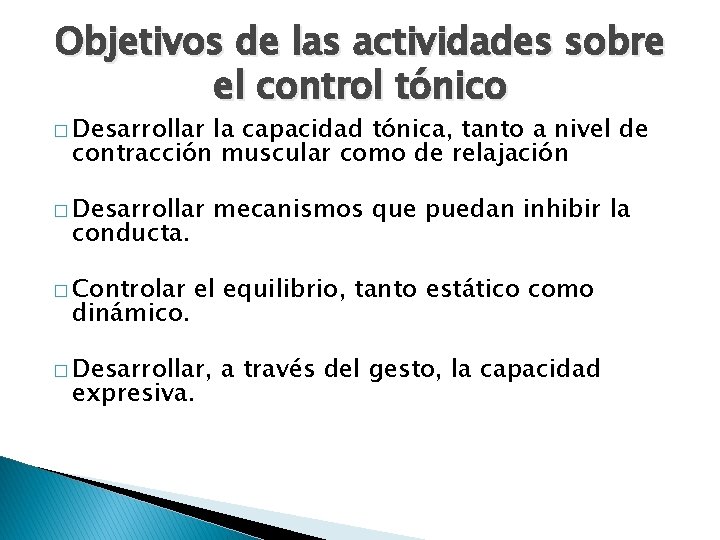 Objetivos de las actividades sobre el control tónico

□ Desarrollar la capacidad tónica, tanto a nivel de contracción muscular como de relajación

□ Desarrollar mecanismos que puedan inhibir la conducta.

□ Controlar el equilibrio, tanto estático como dinámico.

□ Desarrollar, a través del gesto, la capacidad expresiva.